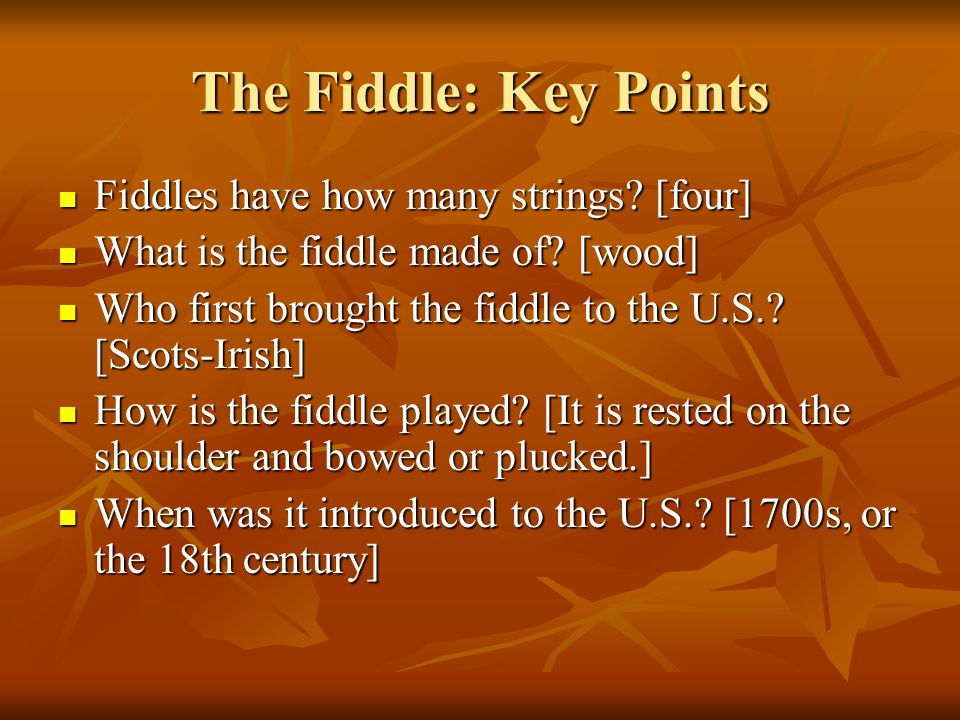 The Fiddle: Key Points

- Fiddles have how many strings? [four]
- What is the fiddle made of? [wood]
- Who first brought the fiddle to the U.S.? [Scots-Irish]
- How is the fiddle played? [It is rested on the shoulder and bowed or plucked.]
- When was it introduced to the U.S.? [1700s, or the 18th century]